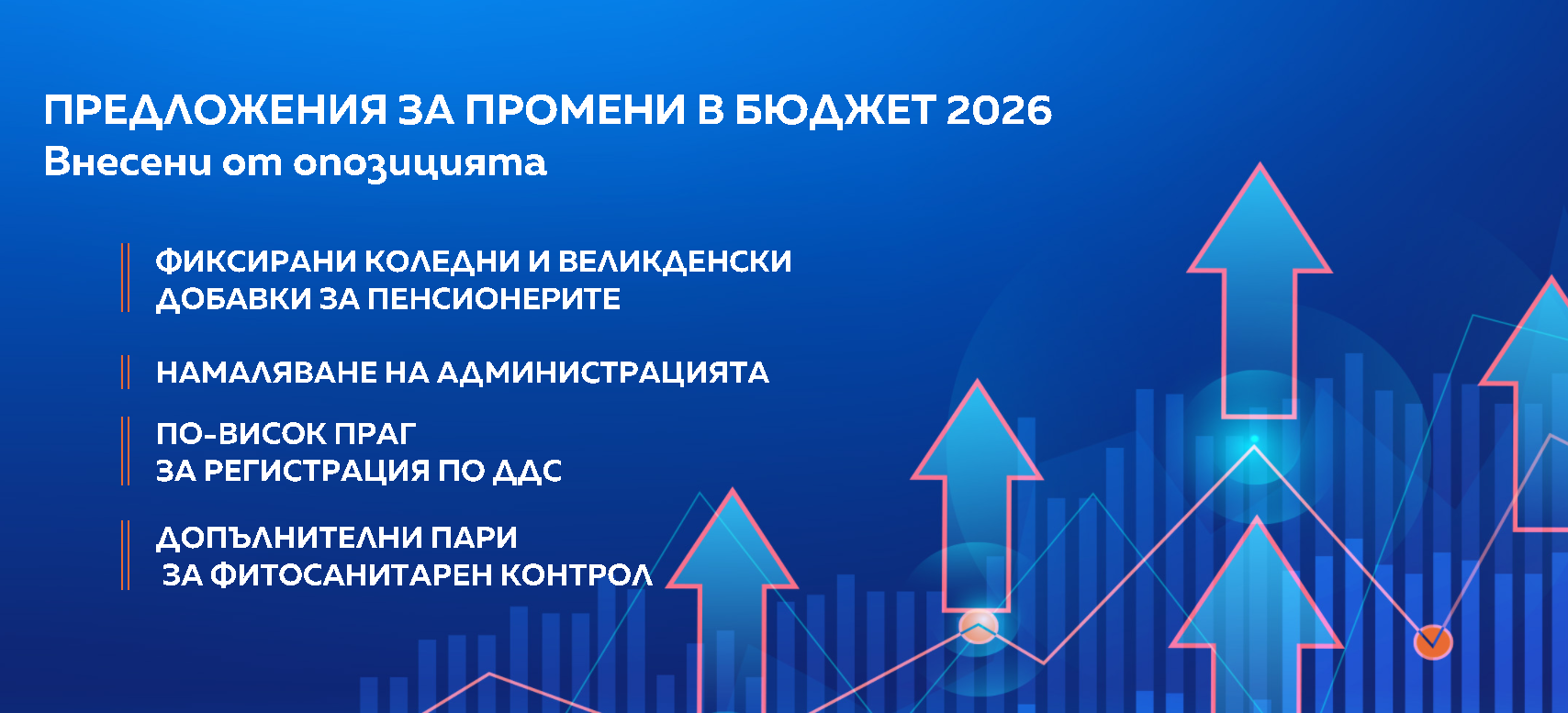 ПРЕДЛОЖЕНИЯ ЗА ПРОМЕНИ В БЮДЖЕТ 2026
Внесени от опозицията

ФИКСИРАНИ КОЛЕДНИ И ВЕЛИКДЕНСКИ ДОБАВКИ ЗА ПЕНСИОНЕРИТЕ

НАМАЛЯВАНЕ НА АДМИНИСТРАЦИЯТА

ПО-ВИСОК ПРАГ ЗА РЕГИСТРАЦИЯ ПО ДДС

ДОПЪЛНИТЕЛНИ ПАРИ ЗА ФИТОСАНИТАРЕН КОНТРОЛ